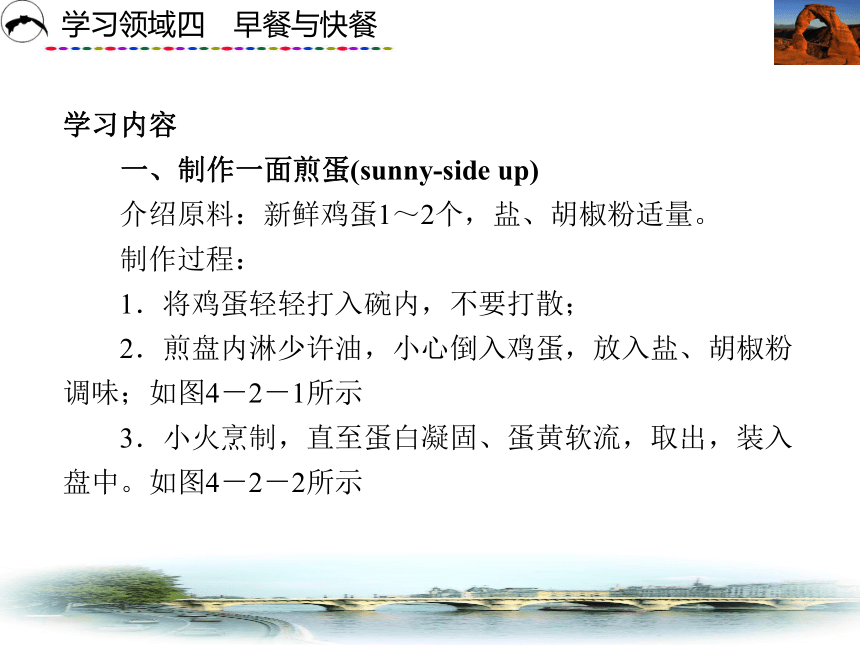 学习领域四　早餐与快餐

学习内容

一、制作一面煎蛋(sunny-side up)

介绍原料：新鲜鸡蛋1～2个，盐、胡椒粉适量。

制作过程：

1．将鸡蛋轻轻打入碗内，不要打散；

2．煎盘内淋少许油，小心倒入鸡蛋，放入盐、胡椒粉调味；如图4－2－1所示

3．小火烹制，直至蛋白凝固、蛋黄软流，取出，装入盘中。如图4－2－2所示